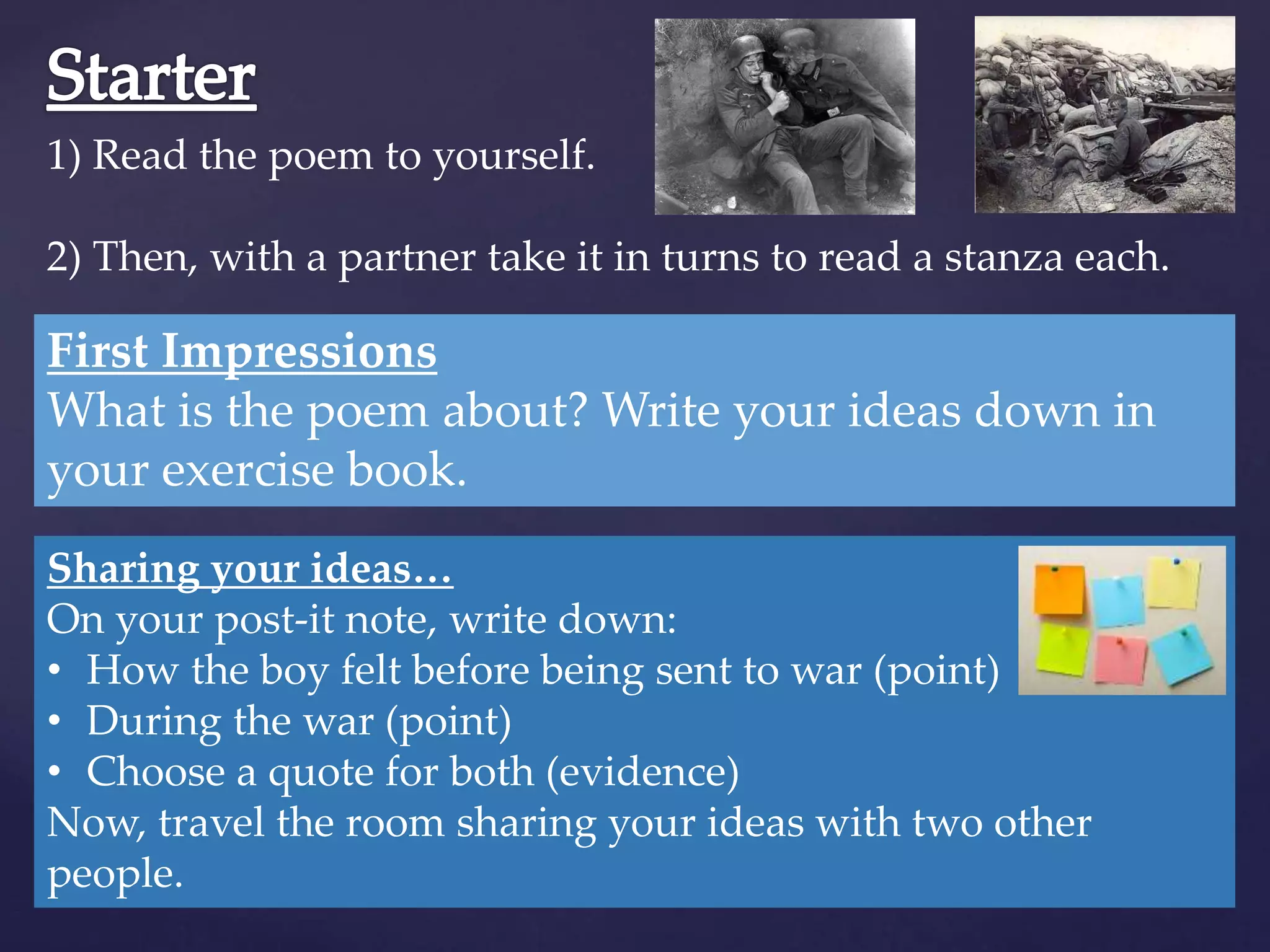 Starter

1) Read the poem to yourself.

2) Then, with a partner take it in turns to read a stanza each.

First Impressions
What is the poem about? Write your ideas down in your exercise book.

Sharing your ideas…
On your post-it note, write down:
• How the boy felt before being sent to war (point)
• During the war (point)
• Choose a quote for both (evidence)
Now, travel the room sharing your ideas with two other people.